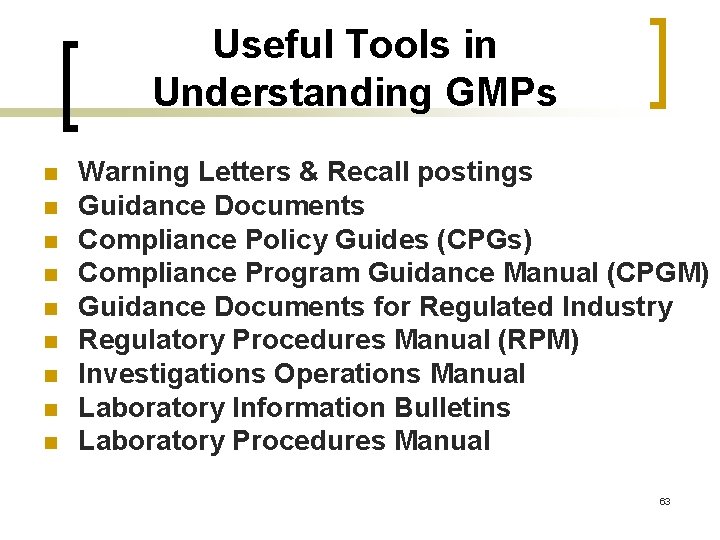 Useful Tools in Understanding GMPs

- Warning Letters & Recall postings
- Guidance Documents
- Compliance Policy Guides (CPGs)
- Compliance Program Guidance Manual (CPGM)
- Guidance Documents for Regulated Industry
- Regulatory Procedures Manual (RPM)
- Investigations Operations Manual
- Laboratory Information Bulletins
- Laboratory Procedures Manual

63